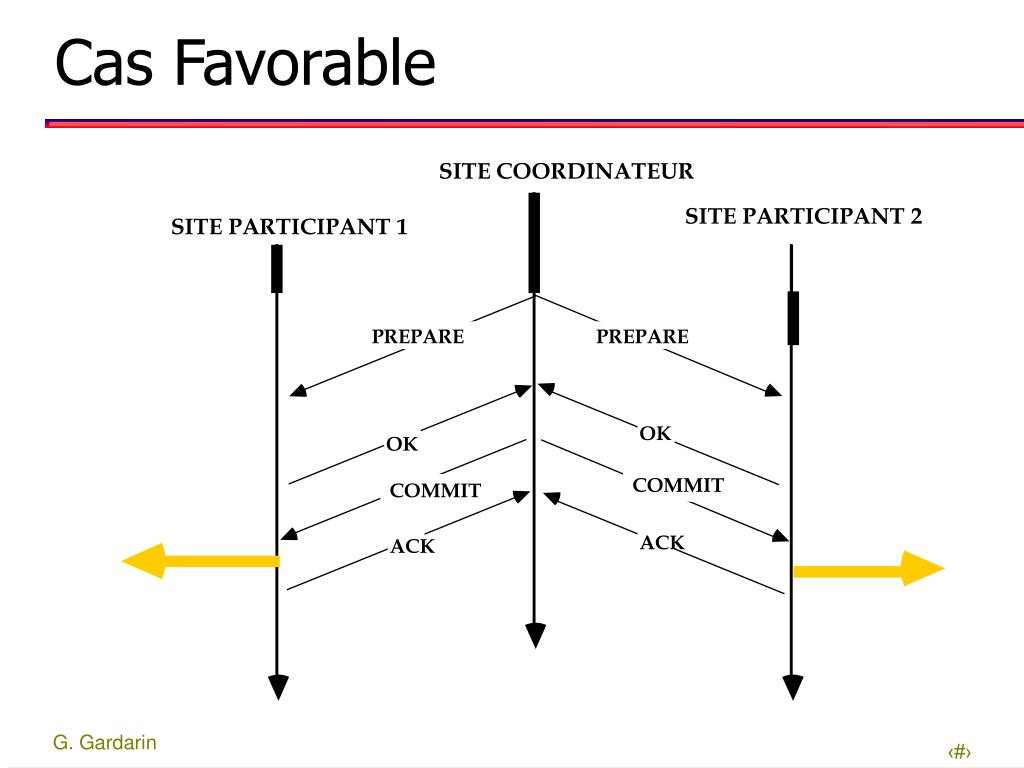 Cas Favorable

SITE COORDINATEUR

SITE PARTICIPANT 1

SITE PARTICIPANT 2

PREPARE

PREPARE

OK

OK

COMMIT

COMMIT

ACK

ACK

G. Gardarin

‹#›